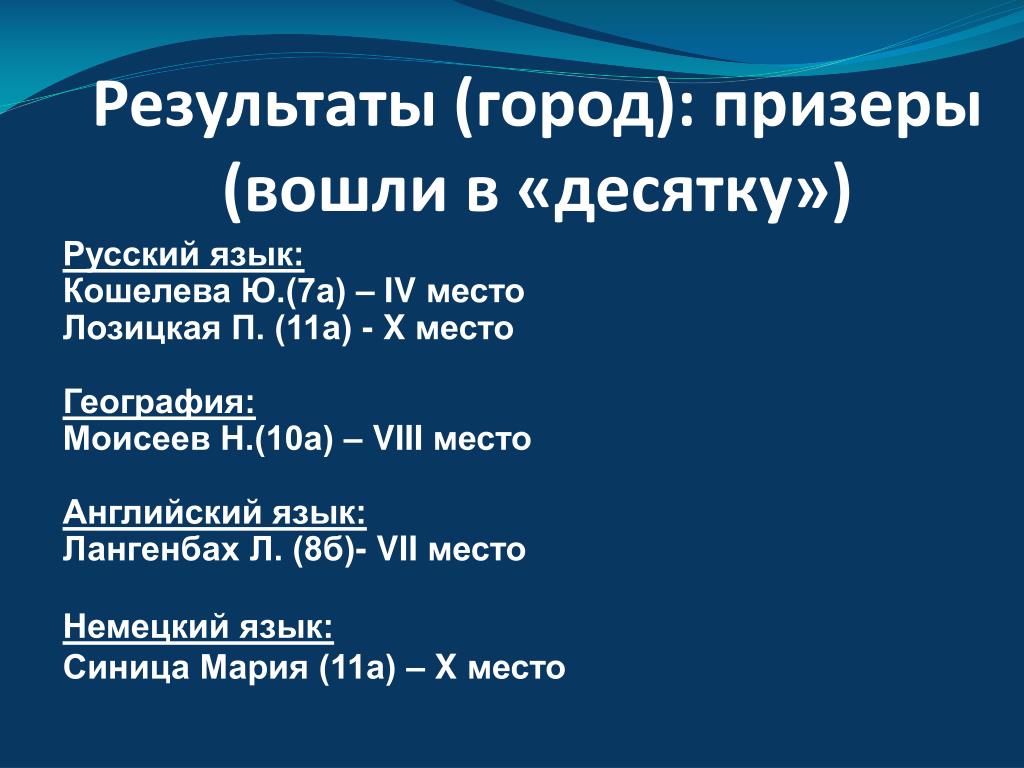 Результаты (город): призеры (вошли в «десятку»)

Русский язык:
Кошелева Ю.(7а) – IV место
Лозицкая П. (11а) - X место

География:
Моисеев Н.(10а) – VIII место

Английский язык:
Лангенбах Л. (8б)- VII место

Немецкий язык:
Синица Мария (11а) – X место